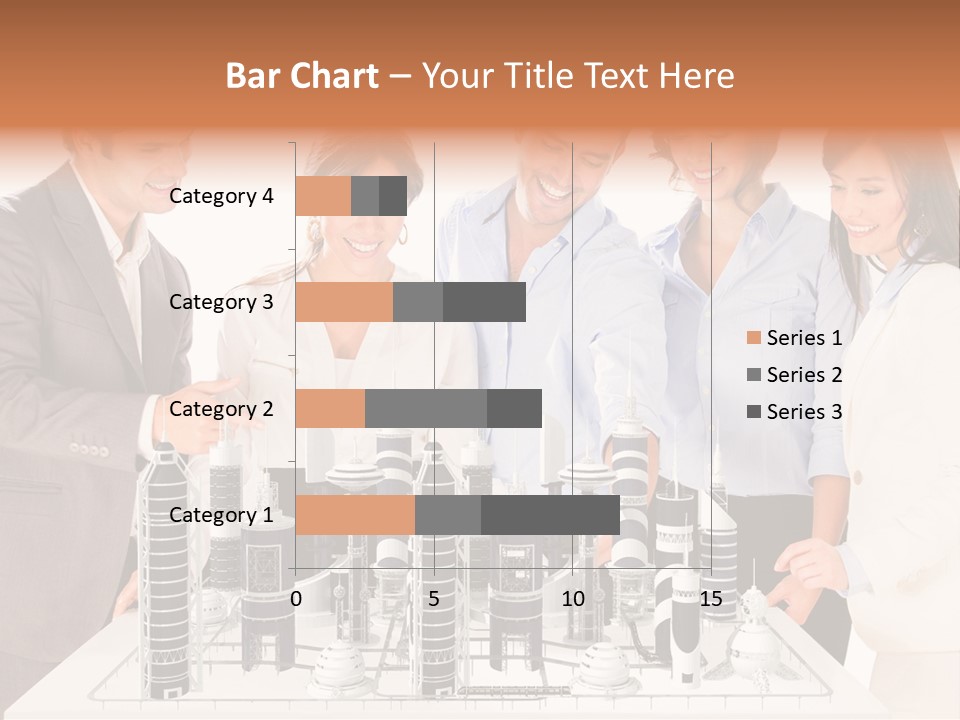 Bar Chart – Your Title Text Here

Category 4
Category 3
Category 2
Category 1

0
5
10
15

Series 1
Series 2
Series 3